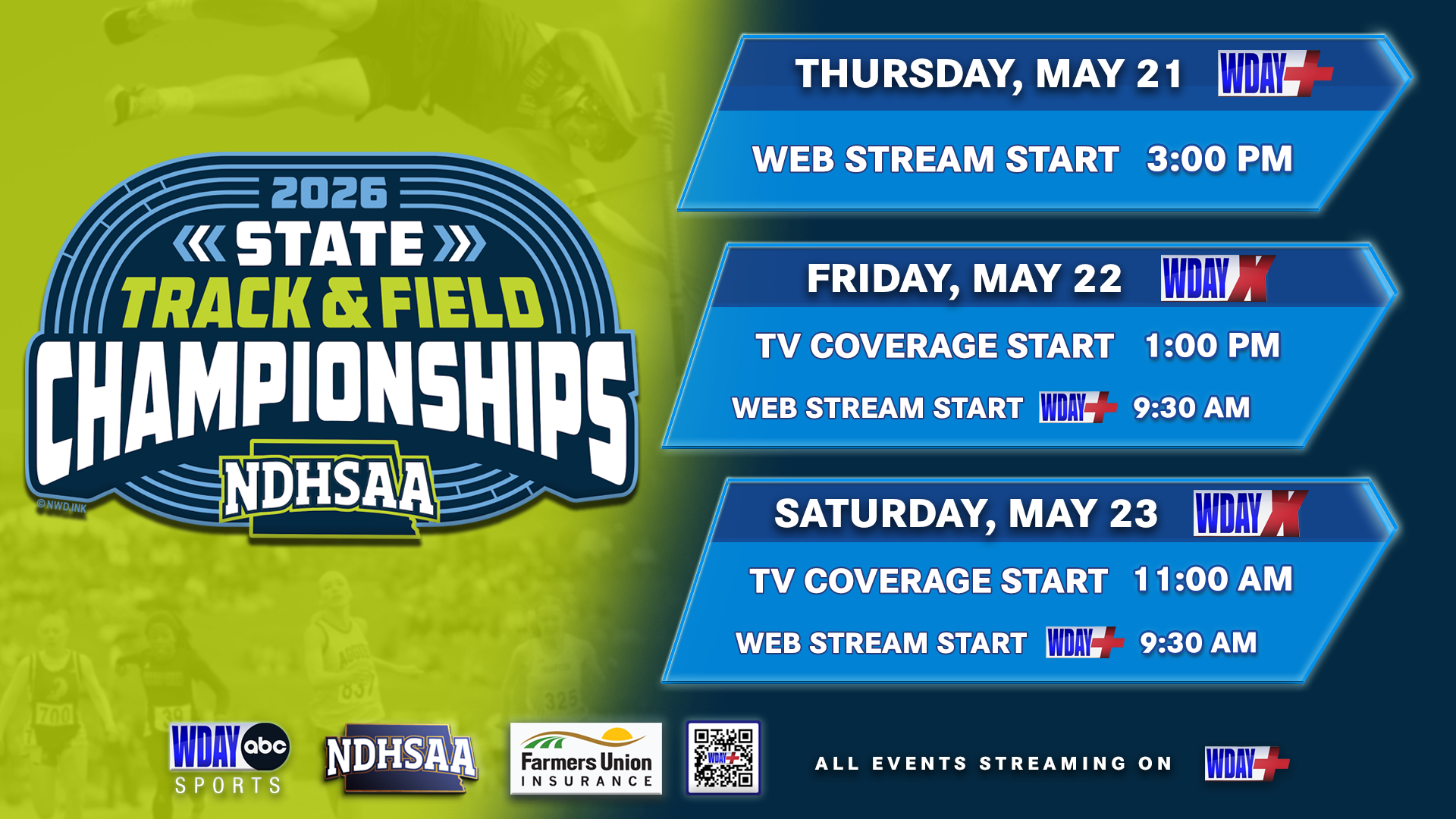 2026
STATE
TRACK & FIELD
CHAMPIONSHIPS
NDHSAA
©NWD.INK

THURSDAY, MAY 21 WDAY+
WEB STREAM START 3:00 PM

FRIDAY, MAY 22 WDAY X
TV COVERAGE START 1:00 PM
WEB STREAM START WDAY+ 9:30 AM

SATURDAY, MAY 23 WDAY X
TV COVERAGE START 11:00 AM
WEB STREAM START WDAY+ 9:30 AM

WDAY abc SPORTS
NDHSAA
Farmers Union INSURANCE
WDAY+
ALL EVENTS STREAMING ON WDAY+